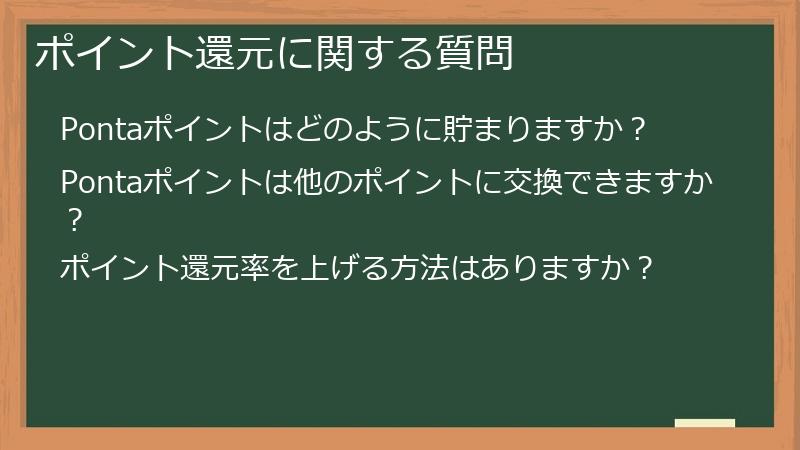 ポイント還元に関する質問

Pontaポイントはどのように貯まりますか？

Pontaポイントは他のポイントに交換できますか？

ポイント還元率を上げる方法はありますか？